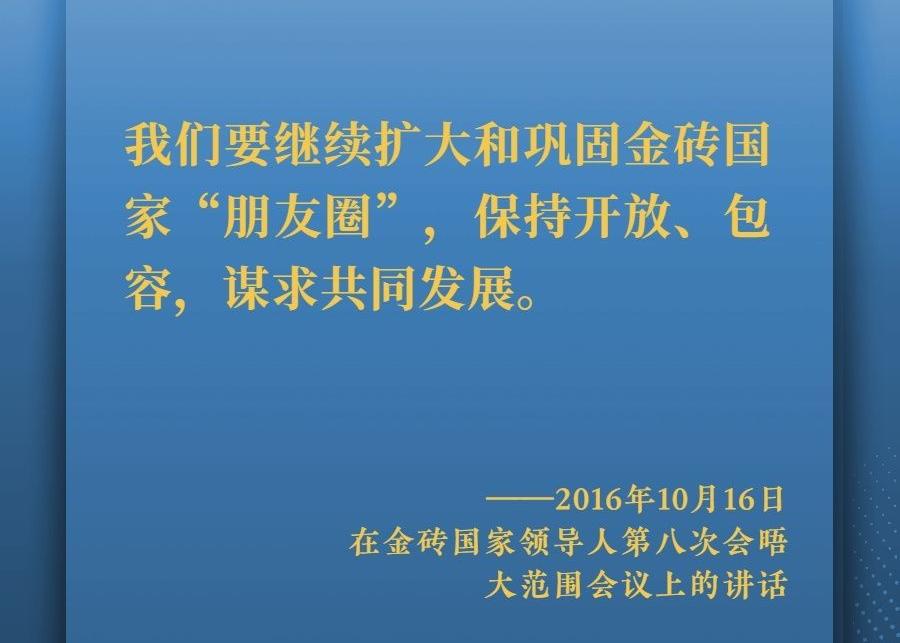 我们要继续扩大和巩固金砖国家“朋友圈”，保持开放、包容，谋求共同发展。

——2016年10月16日
在金砖国家领导人第八次会晤
大范围会议上的讲话